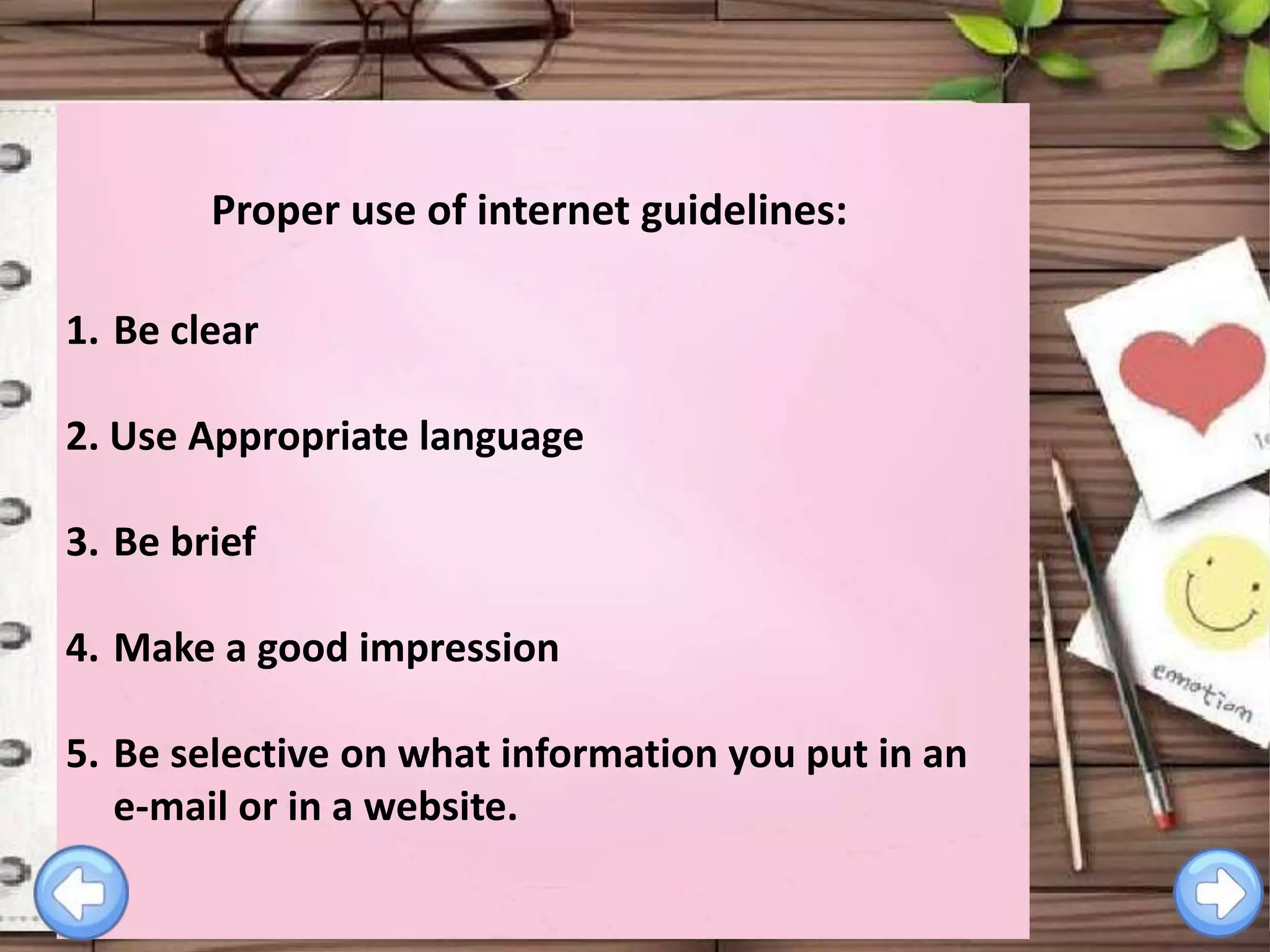 Proper use of internet guidelines:

1. Be clear

2. Use Appropriate language

3. Be brief

4. Make a good impression

5. Be selective on what information you put in an e-mail or in a website.

emotion